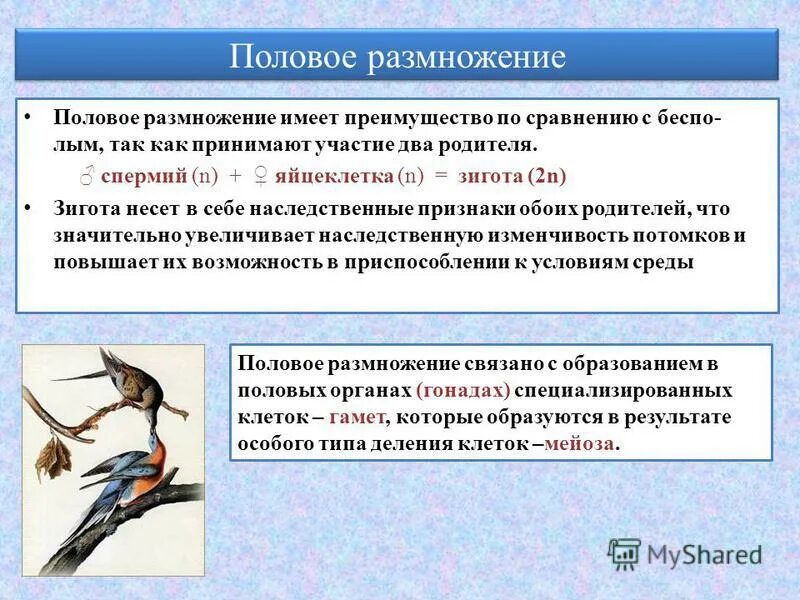 Половое размножение

• Половое размножение имеет преимущество по сравнению с бесполым, так как принимают участие два родителя.

♂ спермий (n) + ♀ яйцеклетка (n) = зигота (2n)

• Зигота несет в себе наследственные признаки обоих родителей, что значительно увеличивает наследственную изменчивость потомков и повышает их возможность в приспособлении к условиям среды

Половое размножение связано с образованием в половых органах (гонадах) специализированных клеток – гамет, которые образуются в результате особого типа деления клеток –мейоза.

MyShared